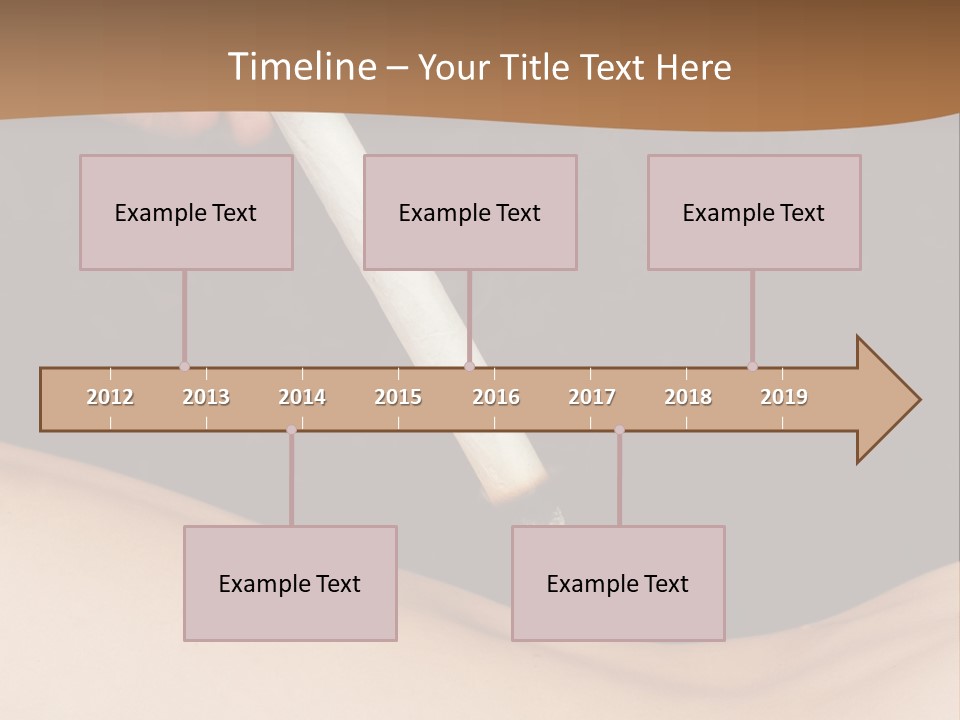 Timeline – Your Title Text Here

Example Text

Example Text

Example Text

2012 2013 2014 2015 2016 2017 2018 2019

Example Text

Example Text